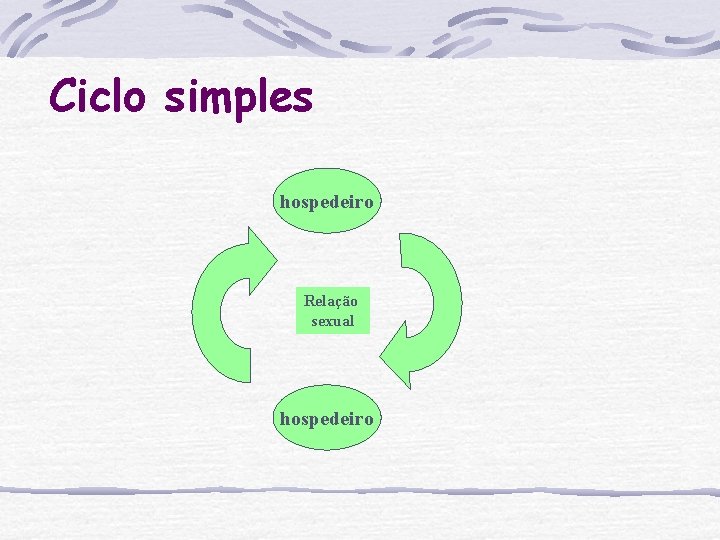 Ciclo simples

hospedeiro

Relação sexual

hospedeiro